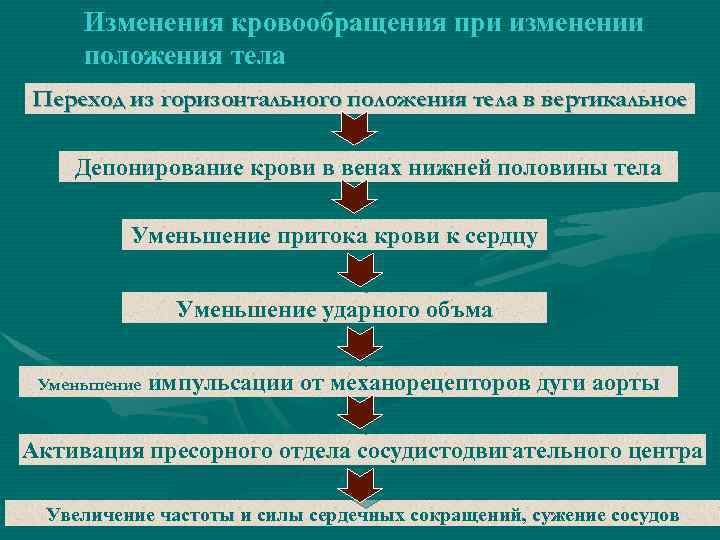 Изменения кровообращения при изменении положения тела

Переход из горизонтального положения тела в вертикальное

Депонирование крови в венах нижней половины тела

Уменьшение притока крови к сердцу

Уменьшение ударного объма

Уменьшение импульсации от механорецепторов дуги аорты

Активация пресорного отдела сосудистодвигательного центра

Увеличение частоты и силы сердечных сокращений, сужение сосудов